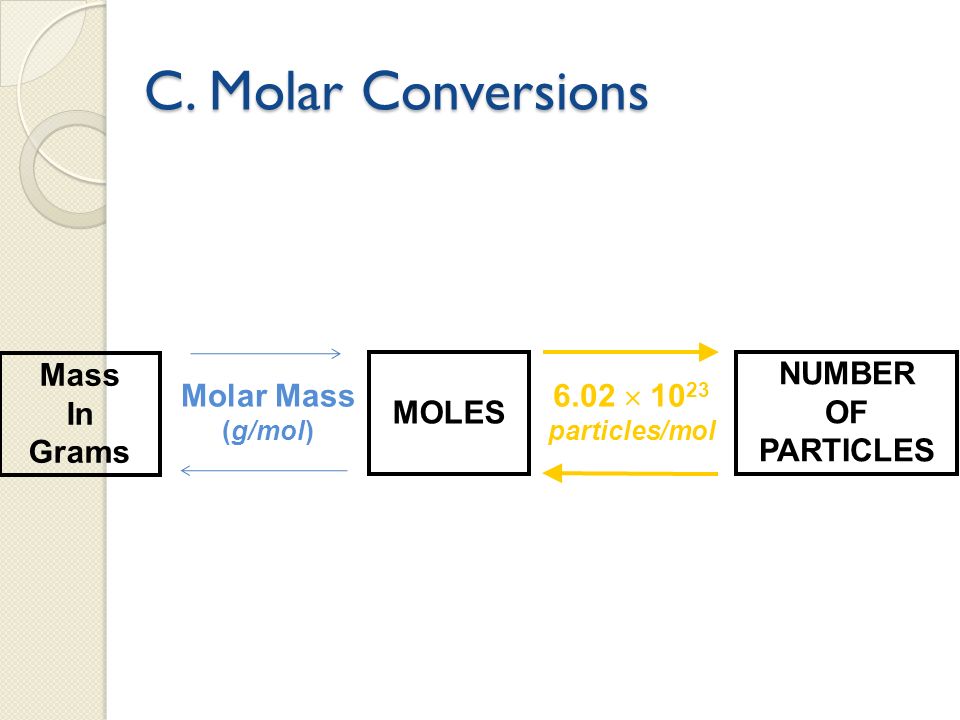 C. Molar Conversions

Mass In Grams

Molar Mass (g/mol)

MOLES

$6.02 \times 10^{23}$ particles/mol

NUMBER OF PARTICLES